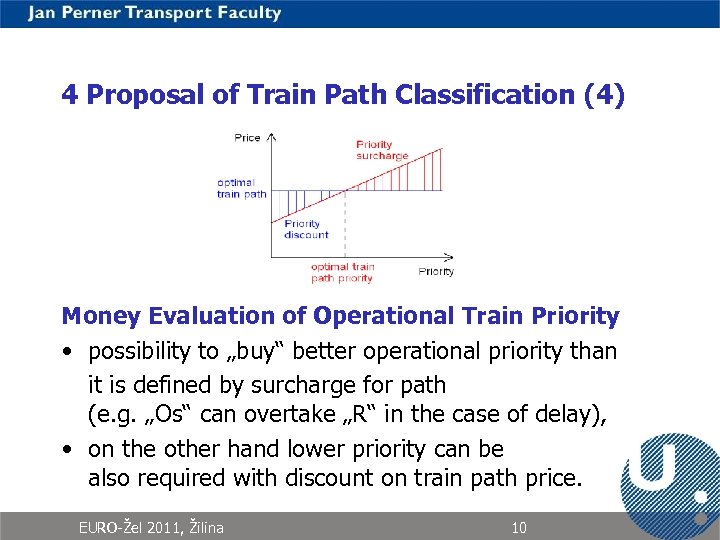 Jan Perner Transport Faculty

4 Proposal of Train Path Classification (4)

Price
Priority surcharge
optimal train path
Priority discount
optimal train path priority
Priority

Money Evaluation of Operational Train Priority

• possibility to „buy“ better operational priority than it is defined by surcharge for path (e.g. „Os“ can overtake „R“ in the case of delay),
• on the other hand lower priority can be also required with discount on train path price.

EURO-Žel 2011, Žilina
10